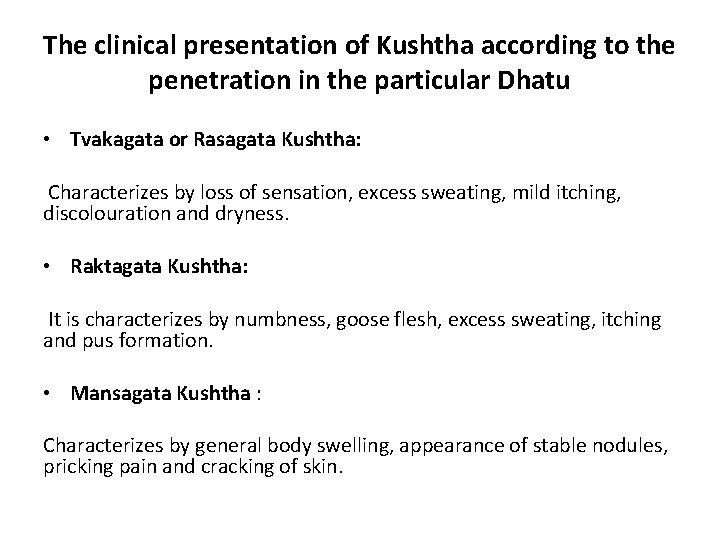 The clinical presentation of Kushtha according to the penetration in the particular Dhatu

• Tvakagata or Rasagata Kushtha:

Characterizes by loss of sensation, excess sweating, mild itching, discolouration and dryness.

• Raktagata Kushtha:

It is characterizes by numbness, goose flesh, excess sweating, itching and pus formation.

• Mansagata Kushtha :

Characterizes by general body swelling, appearance of stable nodules, pricking pain and cracking of skin.